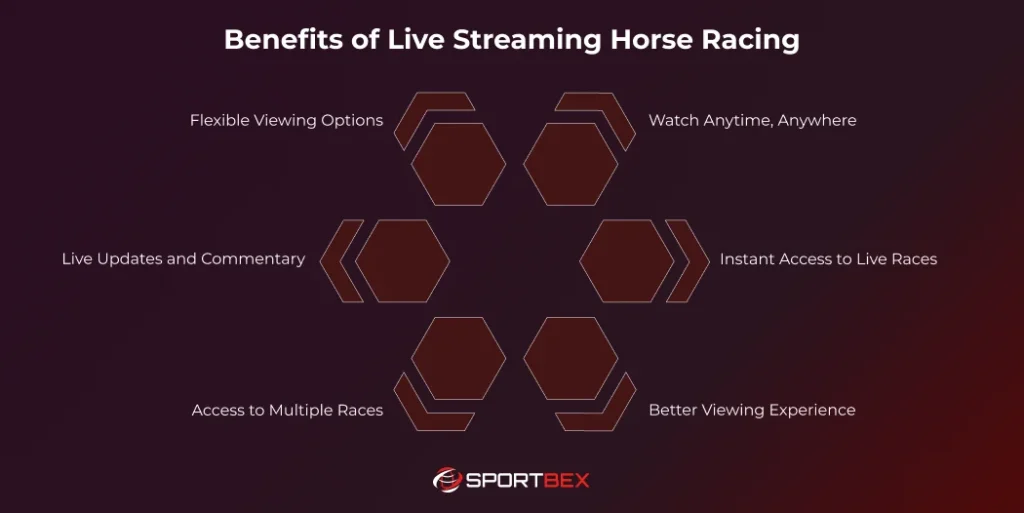 Benefits of Live Streaming Horse Racing

Flexible Viewing Options

Watch Anytime, Anywhere

Live Updates and Commentary

Instant Access to Live Races

Access to Multiple Races

Better Viewing Experience

SPORTBEX